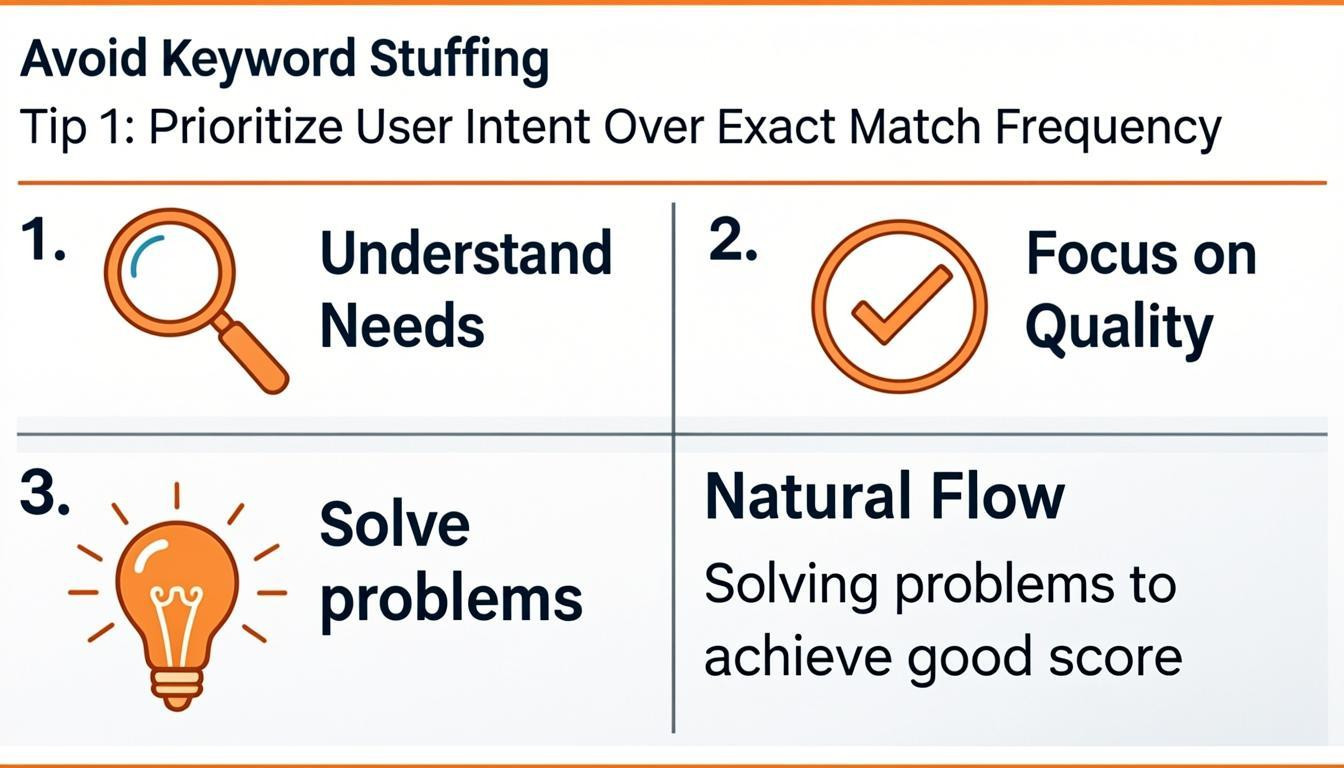 Avoid Keyword Stuffing

Tip 1: Prioritize User Intent Over Exact Match Frequency

1. Understand Needs

2. Focus on Quality

3. Solve problems

Natural Flow

Solving problems to achieve good score